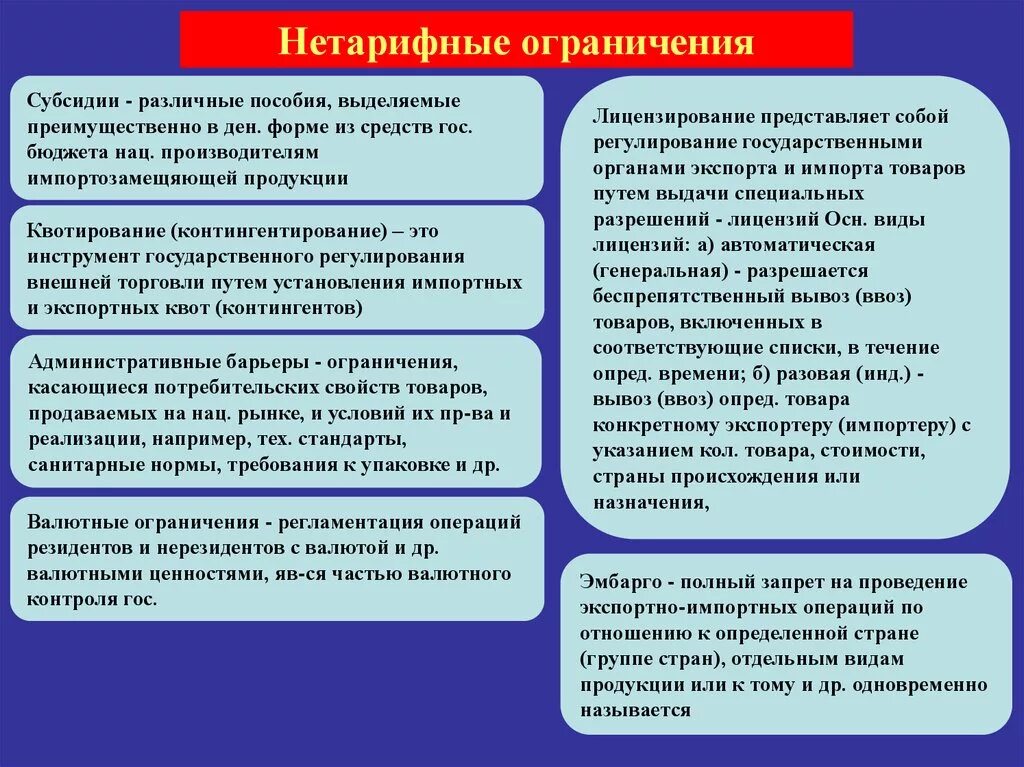 Нетарифные ограничения

Субсидии - различные пособия, выделяемые преимущественно в ден. форме из средств гос. бюджета нац. производителям импортозамещяющей продукции

Квотирование (контингентирование) – это инструмент государственного регулирования внешней торговли путем установления импортных и экспортных квот (контингентов)

Административные барьеры - ограничения, касающиеся потребительских свойств товаров, продаваемых на нац. рынке, и условий их пр-ва и реализации, например, тех. стандарты, санитарные нормы, требования к упаковке и др.

Валютные ограничения - регламентация операций резидентов и нерезидентов с валютой и др. валютными ценностями, яв-ся частью валютного контроля гос.

Лицензирование представляет собой регулирование государственными органами экспорта и импорта товаров путем выдачи специальных разрешений - лицензий Осн. виды лицензий: а) автоматическая (генеральная) - разрешается беспрепятственный вывоз (ввоз) товаров, включенных в соответствующие списки, в течение опред. времени; б) разовая (инд.) - вывоз (ввоз) опред. товара конкретному экспортеру (импортеру) с указанием кол. товара, стоимости, страны происхождения или назначения,

Эмбарго - полный запрет на проведение экспортно-импортных операций по отношению к определенной стране (группе стран), отдельным видам продукции или к тому и др. одновременно называется